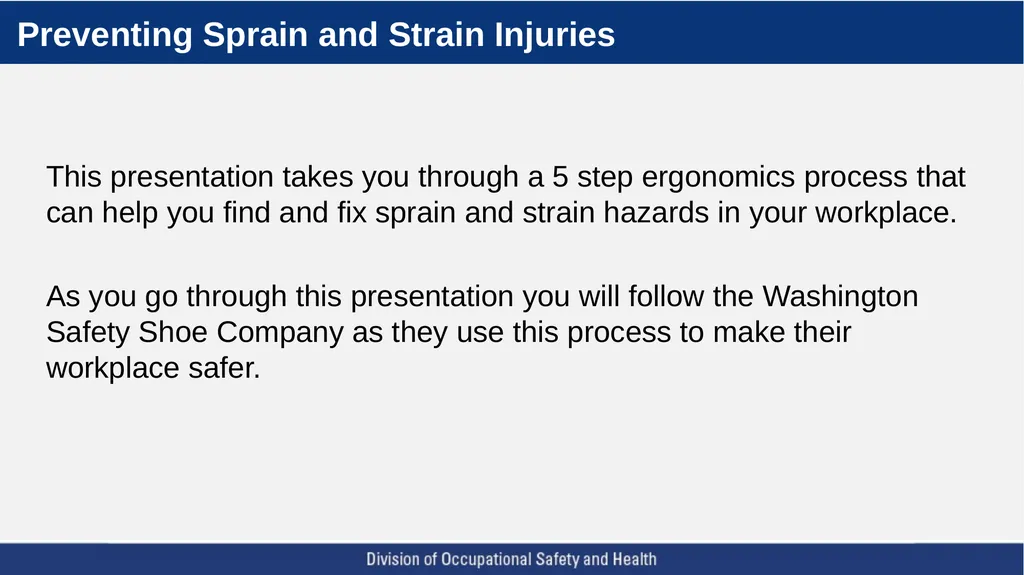 Preventing Sprain and Strain Injuries

This presentation takes you through a 5 step ergonomics process that can help you find and fix sprain and strain hazards in your workplace.

As you go through this presentation you will follow the Washington Safety Shoe Company as they use this process to make their workplace safer.

Division of Occupational Safety and Health